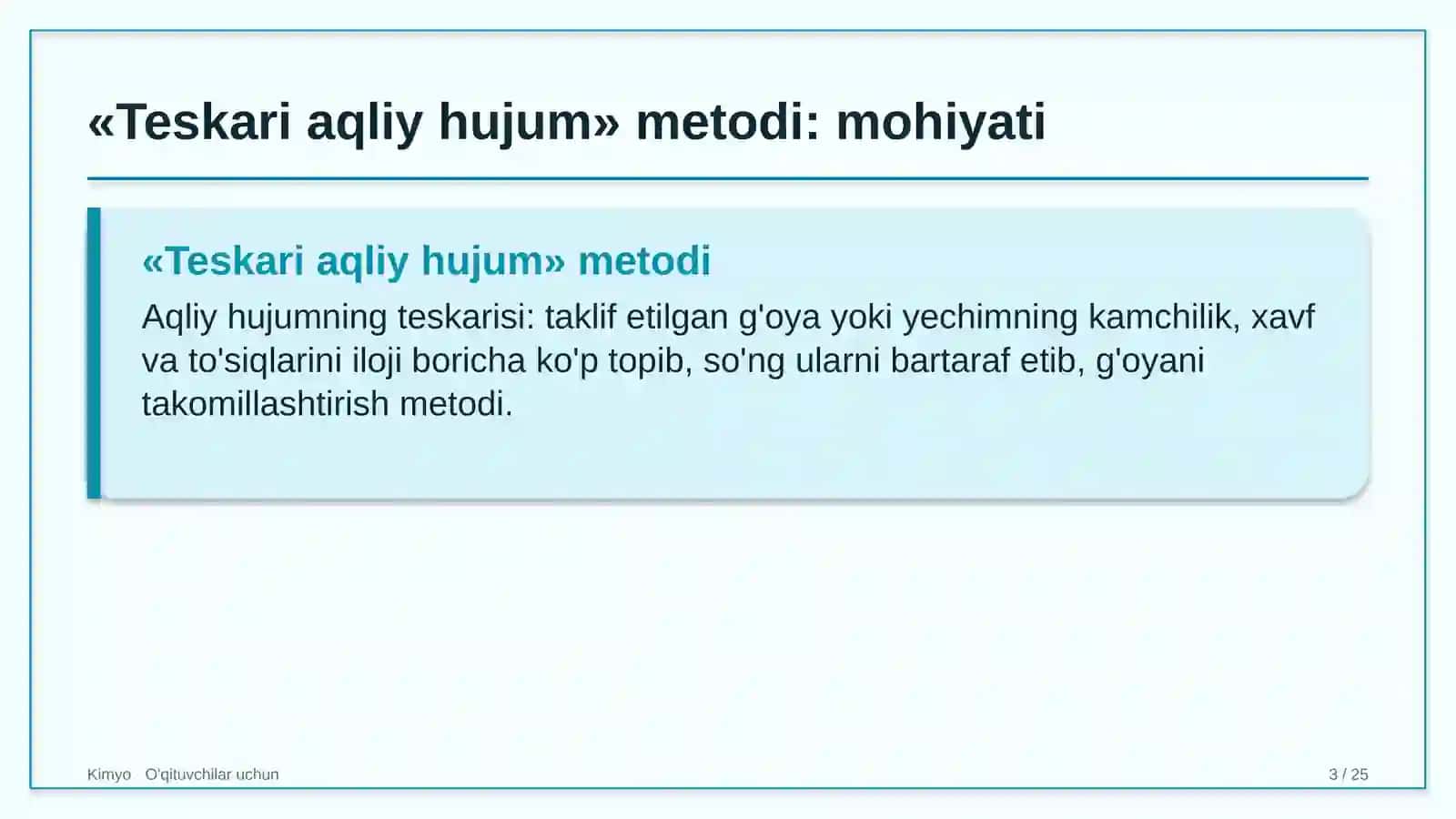 «Teskari aqliy hujum» metodi: mohiyati

«Teskari aqliy hujum» metodi

Aqliy hujumning teskarisi: taklif etilgan g'oya yoki yechimning kamchilik, xavf va to'siqlarini iloji boricha ko'p topib, so'ng ularni bartaraf etib, g'oyani takomillashtirish metodi.

Kimyo O'qituvchilar uchun

3 / 25